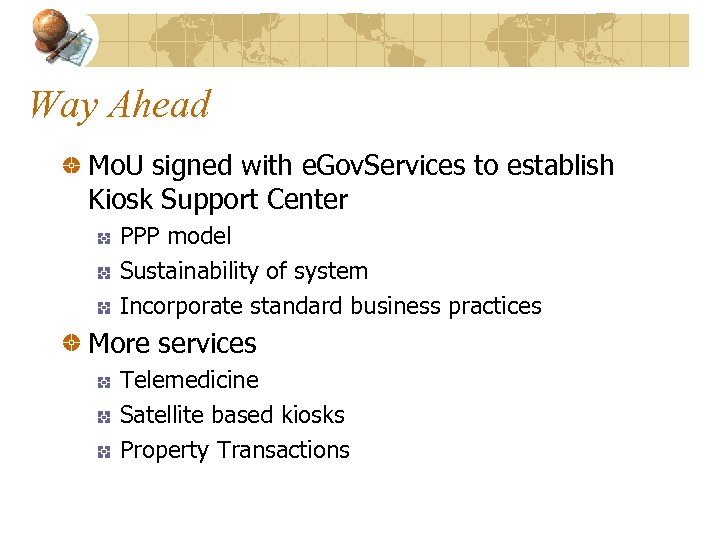 Way Ahead

MoU signed with eGovServices to establish Kiosk Support Center

PPP model

Sustainability of system

Incorporate standard business practices

More services

Telemedicine

Satellite based kiosks

Property Transactions